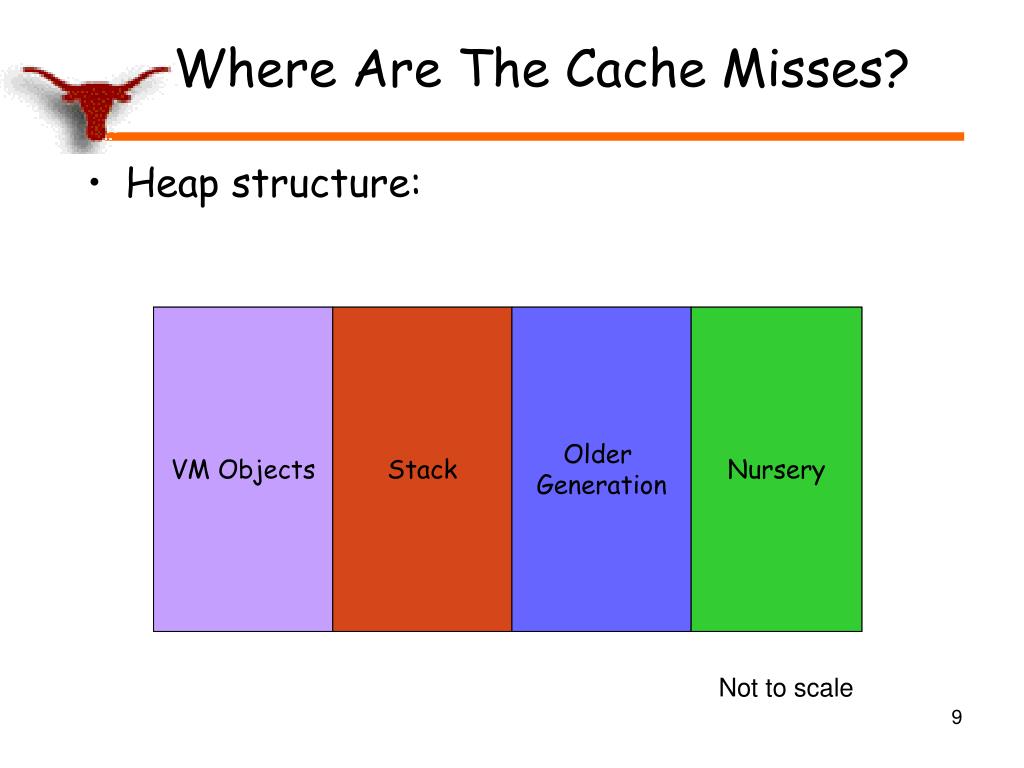 Where Are The Cache Misses?

• Heap structure:

VM Objects

Stack

Older Generation

Nursery

Not to scale

9